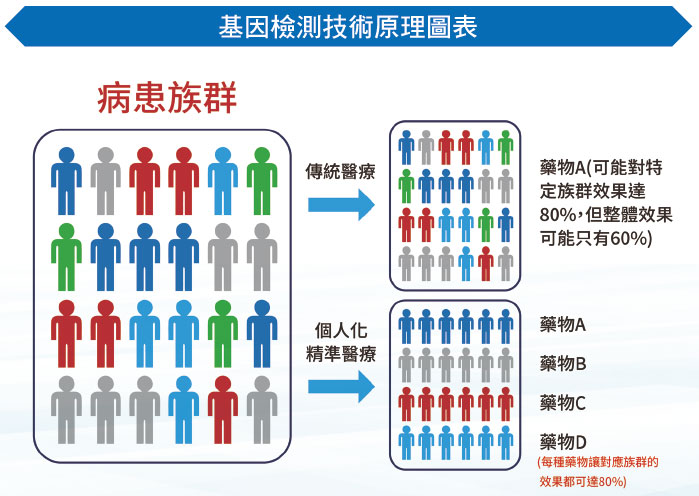 基因檢測技術原理圖表

病患族群

傳統醫療

藥物A(可能對特定族群效果達80%，但整體效果可能只有60%)

個人化精準醫療

藥物A

藥物B

藥物C

藥物D

(每種藥物讓對應族群的效果都可達80%)